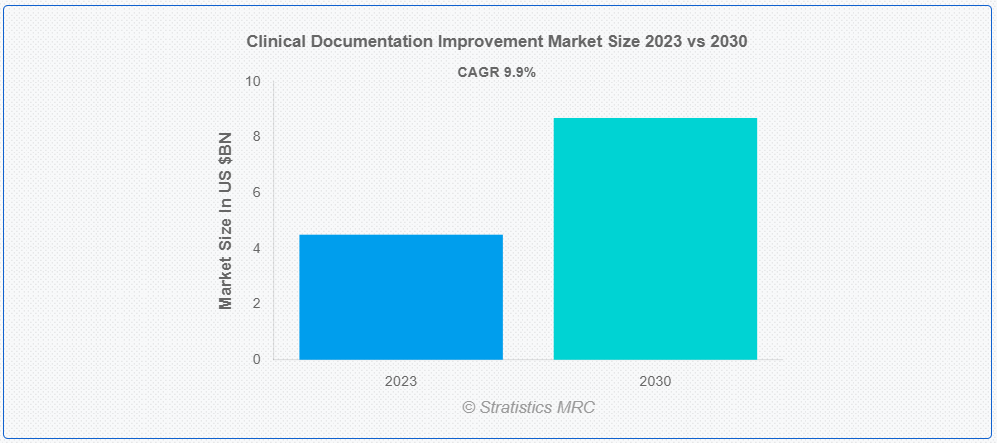 Clinical Documentation Improvement Market Size 2023 vs 2030

CAGR 9.9%

Market Size In US $BN

10
8
6
4
2
0

2023
2030

© Stratistics MRC